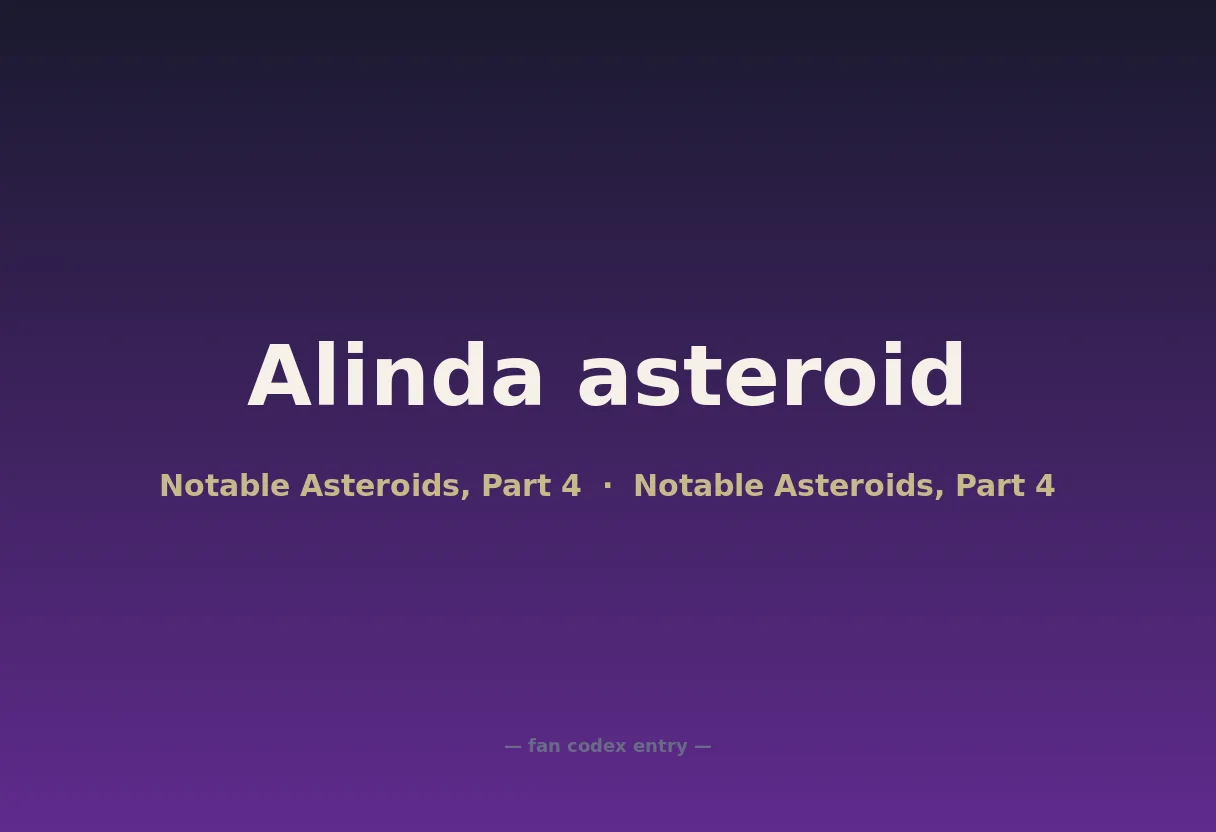 Alinda asteroid

Notable Asteroids, Part 4 · Notable Asteroids, Part 4

— fan codex entry —